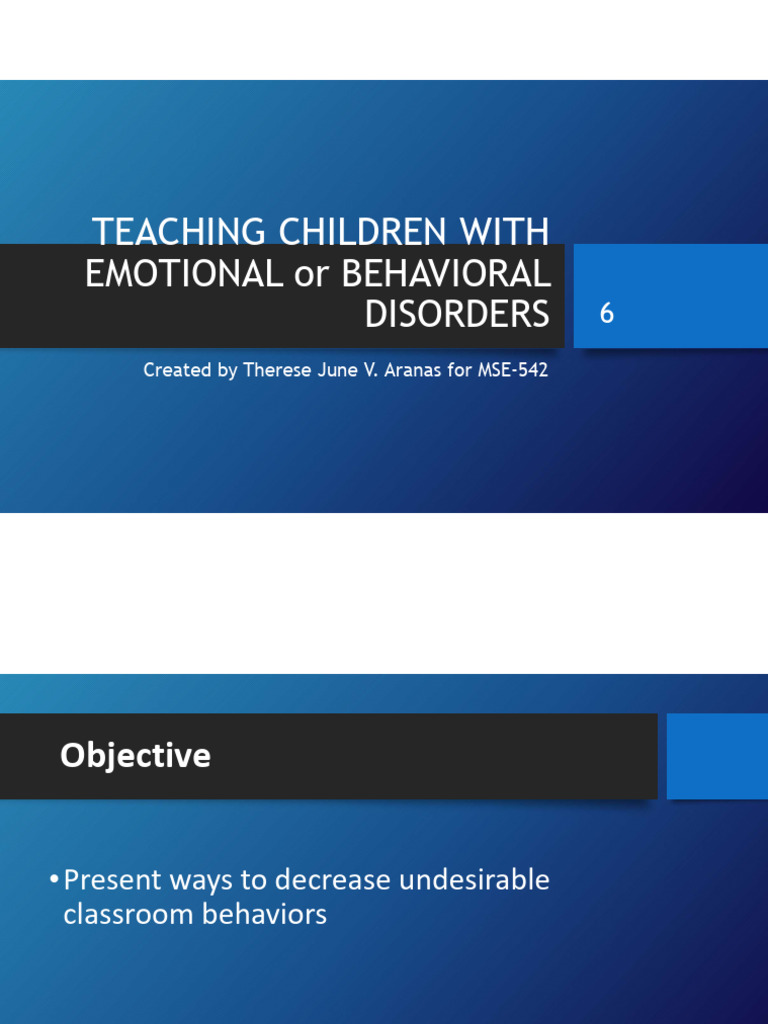 TEACHING CHILDREN WITH EMOTIONAL or BEHAVIORAL DISORDERS

6

Created by Therese June V. Aranas for MSE-542

Objective

• Present ways to decrease undesirable classroom behaviors